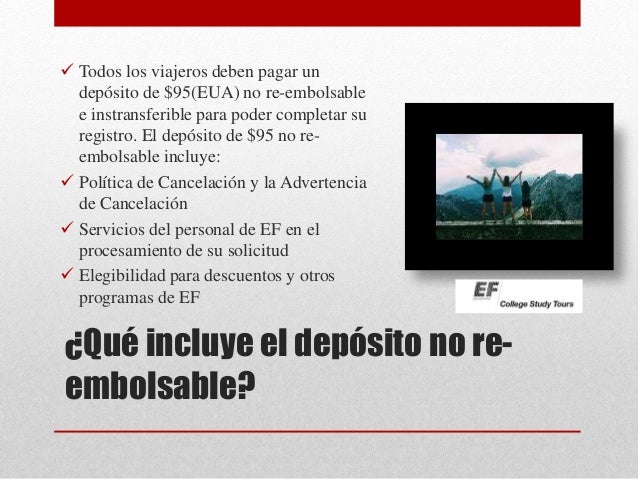 ✓ Todos los viajeros deben pagar un depósito de \$95(EUA) no re-embolsable e instransferible para poder completar su registro. El depósito de \$95 no re-embolsable incluye:
✓ Política de Cancelación y la Advertencia de Cancelación
✓ Servicios del personal de EF en el procesamiento de su solicitud
✓ Elegibilidad para descuentos y otros programas de EF

EF College Study Tours

¿Qué incluye el depósito no re-embolsable?